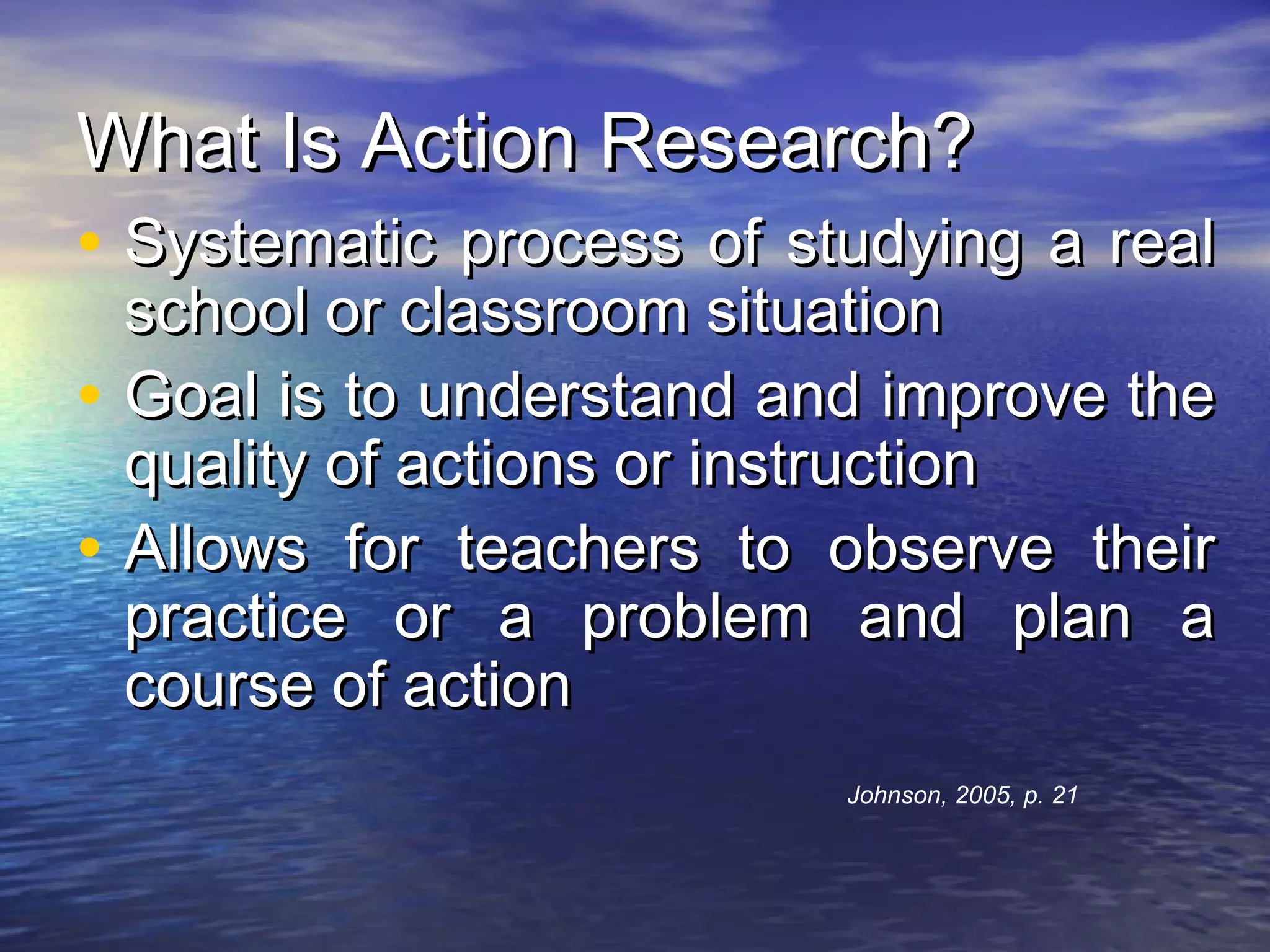 What Is Action Research?

• Systematic process of studying a real school or classroom situation
• Goal is to understand and improve the quality of actions or instruction
• Allows for teachers to observe their practice or a problem and plan a course of action

Johnson, 2005, p. 21